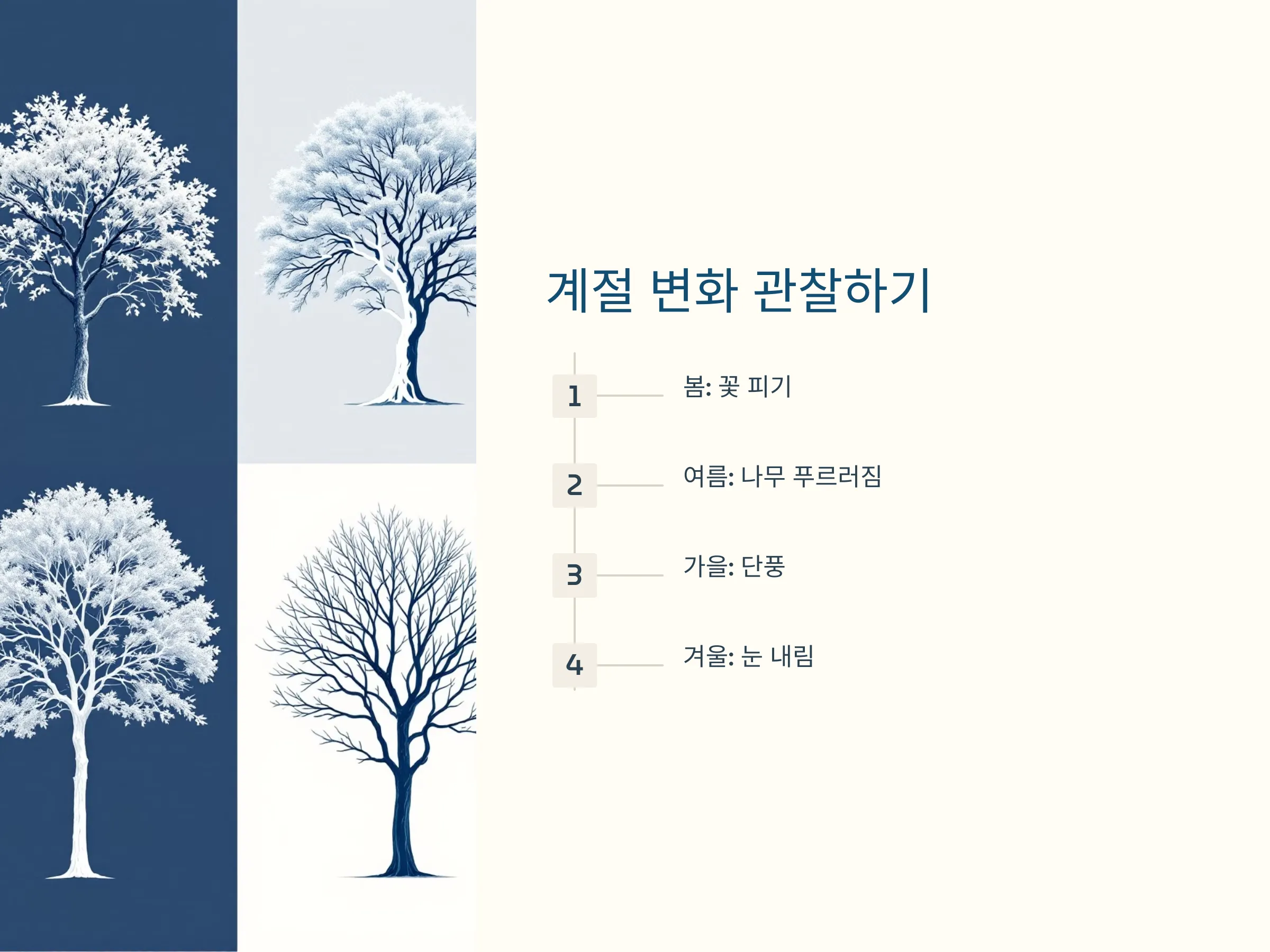 계절 변화 관찰하기

1

봄: 꽃 피기

2

여름: 나무 푸르러짐

3

가을: 단풍

4

겨울: 눈 내림